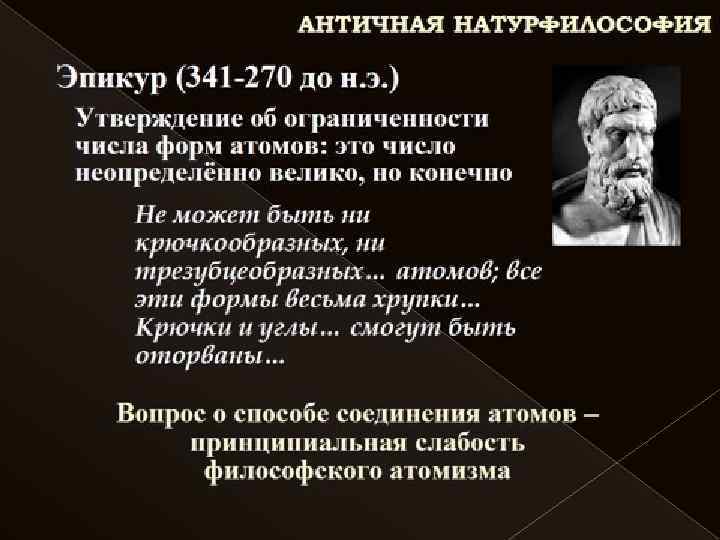 АНТИЧНАЯ НАТУРФИЛОСОФИЯ

Эпикур (341-270 до н.э.)

Утверждение об ограниченности числа форм атомов: это число неопределённо велико, но конечно

Не может быть ни крючкообразных, ни трезубцеобразных… атомов; все эти формы весьма хрупки… Крючки и углы… смогут быть оторваны…

Вопрос о способе соединения атомов – принципиальная слабость философского атомизма